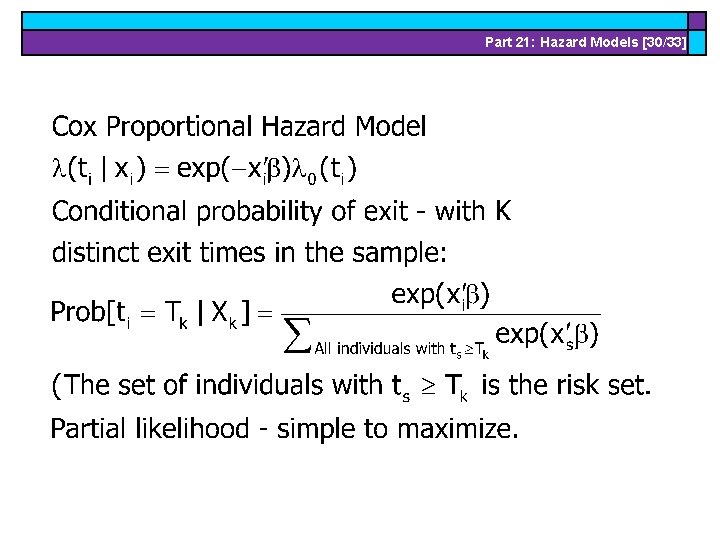 Part 21: Hazard Models [30/33]

Cox Proportional Hazard Model

$\lambda(t_i \mid x_i) = \exp(-x_i'\beta)\lambda_0(t_i)$

Conditional probability of exit - with K distinct exit times in the sample:

$\text{Prob}[t_i = T_k \mid X_k] = \frac{\exp(x_i'\beta)}{\sum_{\text{All individuals with } t_s \geq T_k} \exp(x_s'\beta)}$

(The set of individuals with $t_s \geq T_k$ is the risk set.

Partial likelihood - simple to maximize.